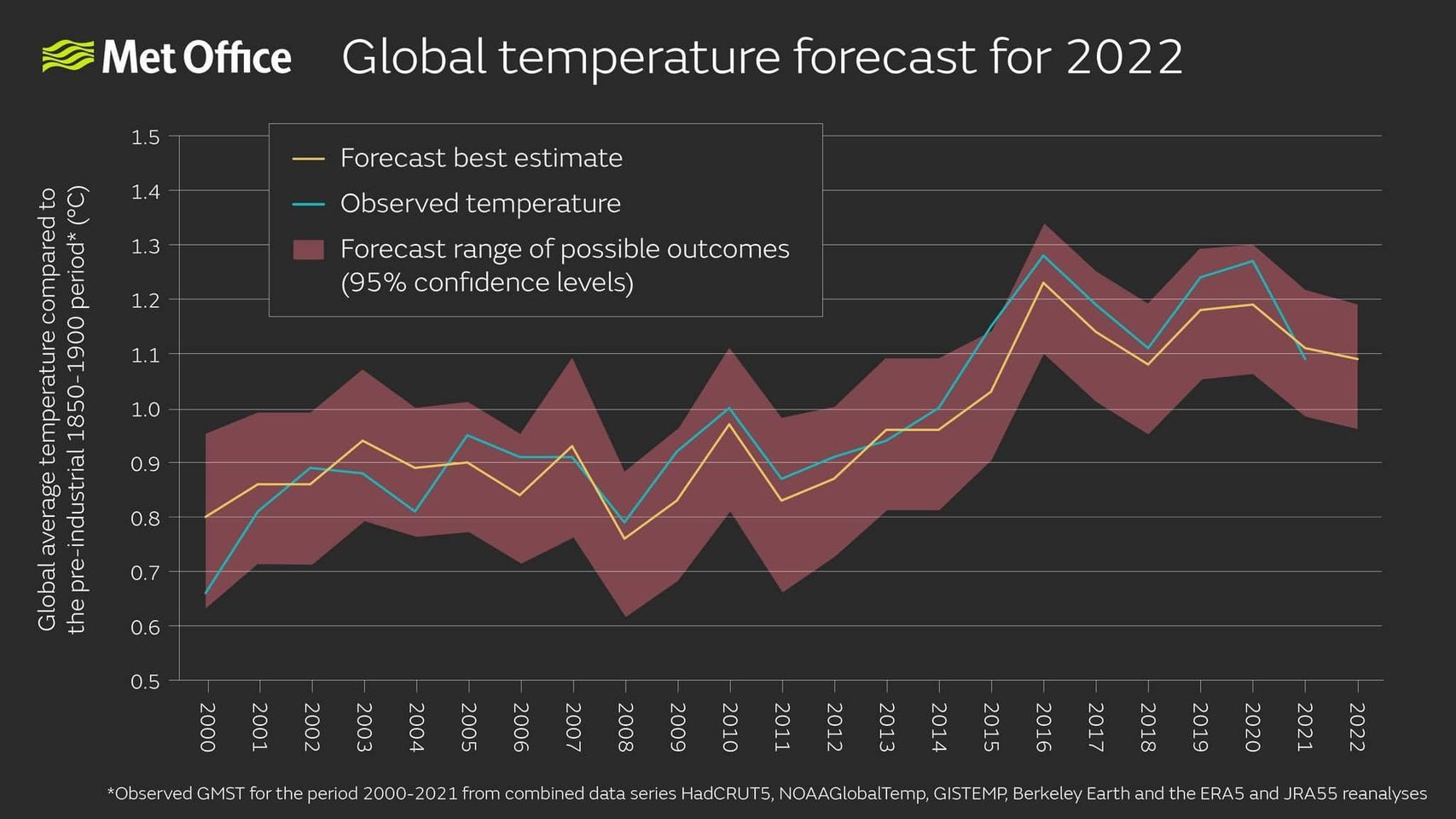 Met Office Global temperature forecast for 2022

Forecast best estimate
Observed temperature
Forecast range of possible outcomes (95% confidence levels)

Global average temperature compared to the pre-industrial 1850-1900 period* (°C)

1.5
1.4
1.3
1.2
1.1
1.0
0.9
0.8
0.7
0.6
0.5

2000 2001 2002 2003 2004 2005 2006 2007 2008 2009 2010 2011 2012 2013 2014 2015 2016 2017 2018 2019 2020 2021 2022

*Observed GMST for the period 2000-2021 from combined data series HadCRUT5, NOAAGlobalTemp, GISTEMP, Berkeley Earth and the ERA5 and JRA55 reanalyses